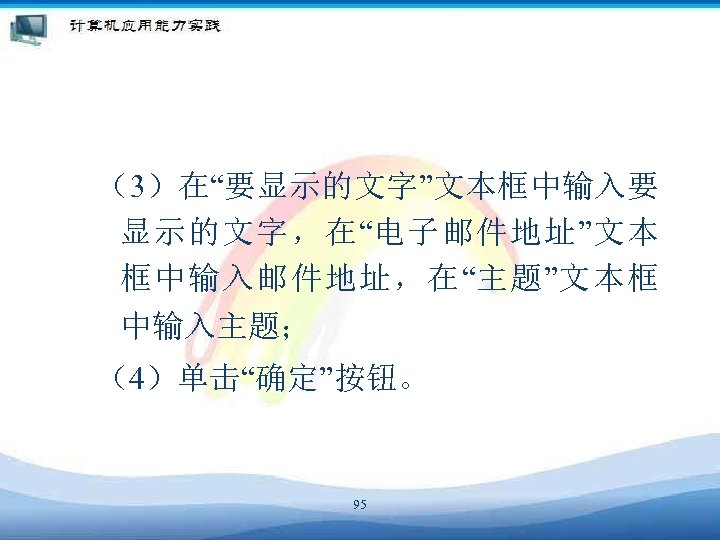 计算机应用能力实践

（3）在“要显示的文字”文本框中输入要显示的文字，在“电子邮件地址”文本框中输入邮件地址，在“主题”文本框中输入主题；

（4）单击“确定”按钮。

95